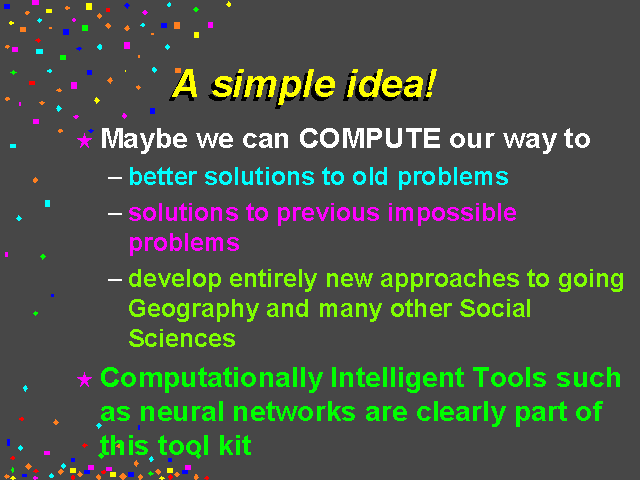 A simple idea!

★ Maybe we can COMPUTE our way to

– better solutions to old problems

– solutions to previous impossible problems

– develop entirely new approaches to going Geography and many other Social Sciences

★ Computationally Intelligent Tools such as neural networks are clearly part of this tool kit